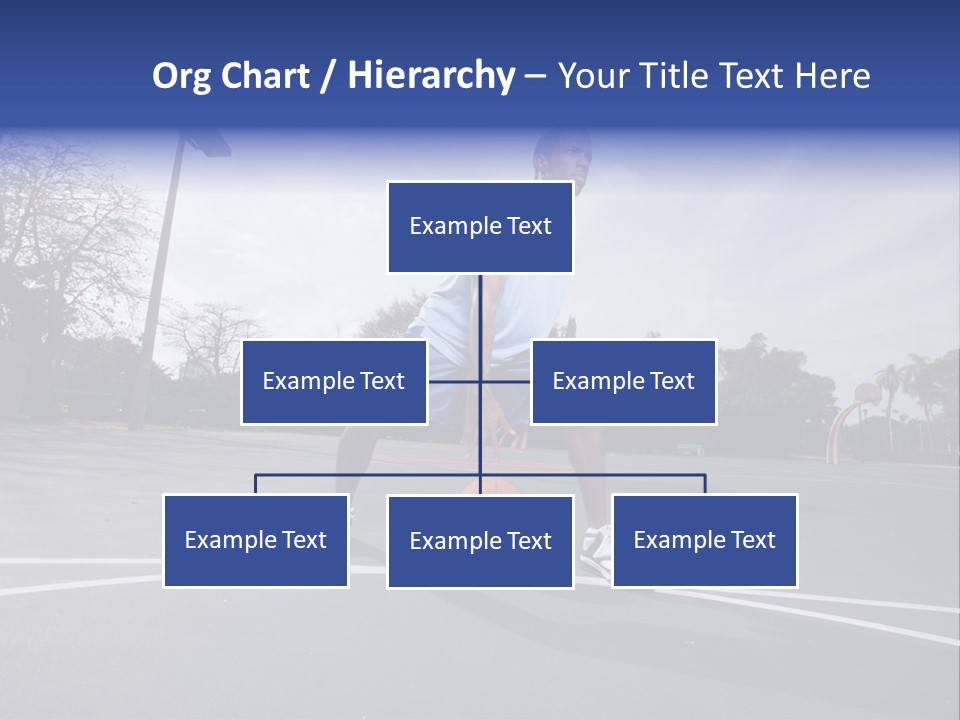 Org Chart / Hierarchy – Your Title Text Here

Example Text

Example Text

Example Text

Example Text

Example Text

Example Text